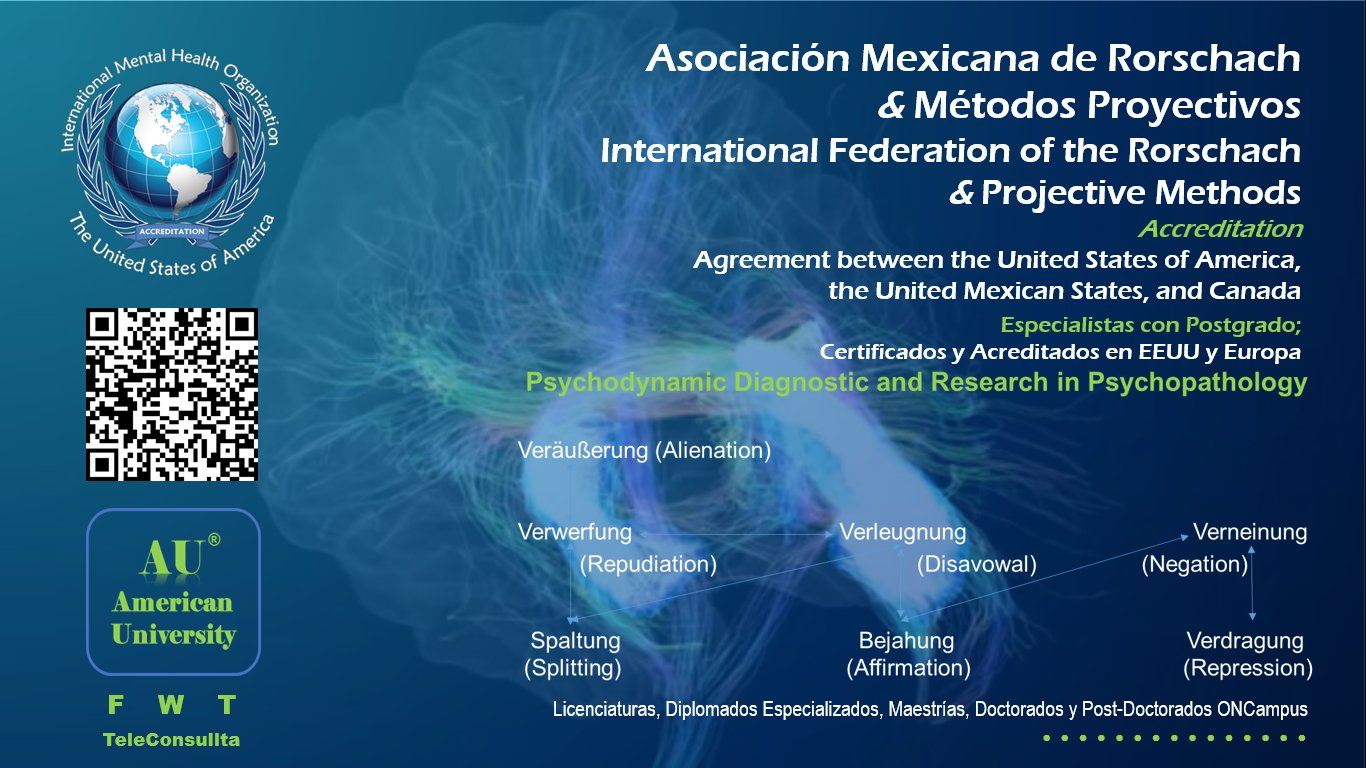 International Mental Health Organization
ACCREDITATION
The United States of America

AU®
American University

F W T
TeleConsullta

Asociación Mexicana de Rorschach
& Métodos Proyectivos
International Federation of the Rorschach
& Projective Methods
Accreditation
Agreement between the United States of America,
the United Mexican States, and Canada
Especialistas con Postgrado;
Certificados y Acreditados en EEUU y Europa
Psychodynamic Diagnostic and Research in Psychopathology

Veräußerung (Alienation)

Verwerfung
(Repudiation)

Verleugnung
(Disavowal)

Verneinung
(Negation)

Spaltung
(Splitting)

Bejahung
(Affirmation)

Verdragung
(Repression)

Licenciaturas, Diplomados Especializados, Maestrías, Doctorados y Post-Doctorados ONCampus